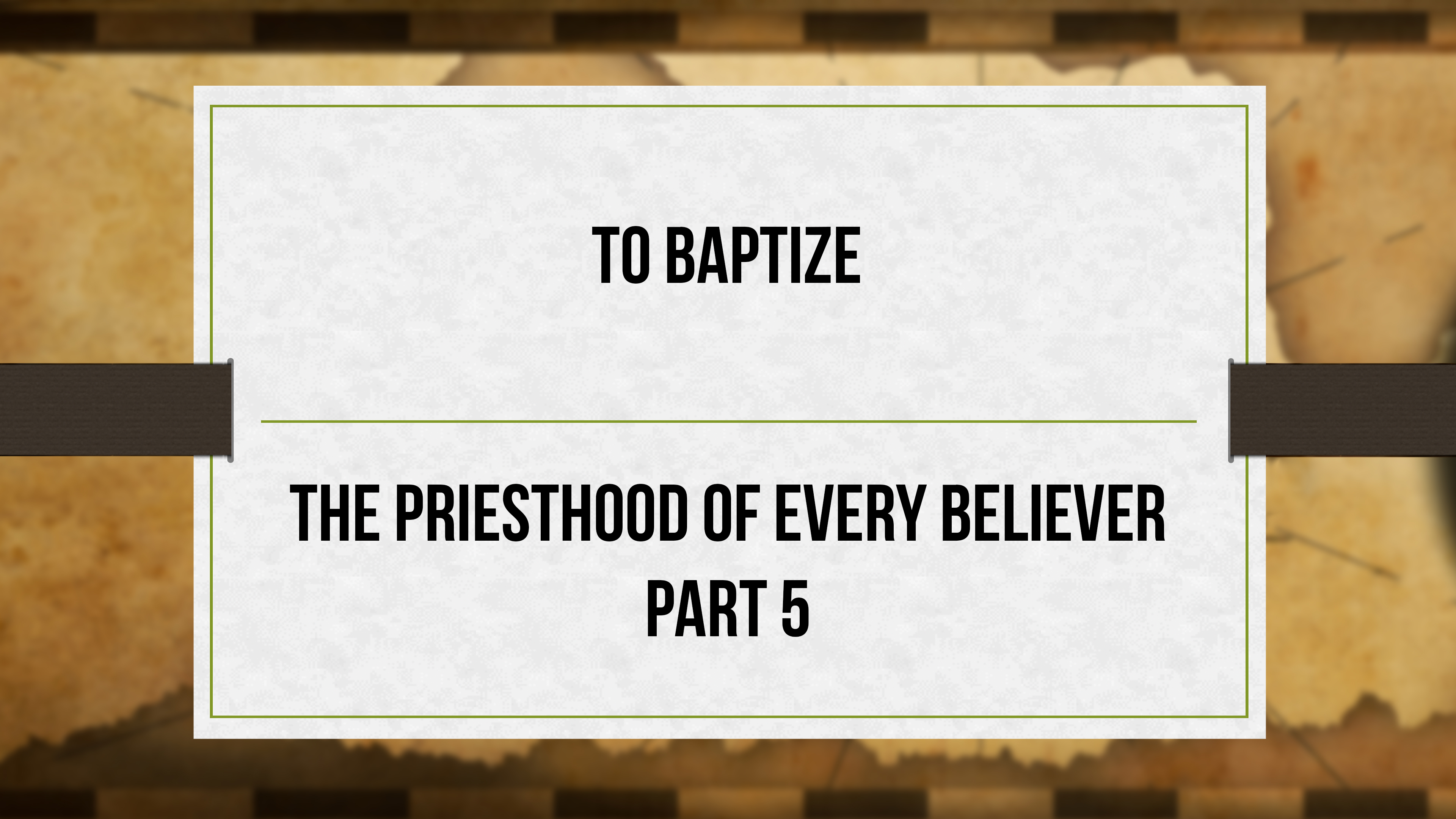 TO BAPTIZE

THE PRIESTHOOD OF EVERY BELIEVER
PART 5